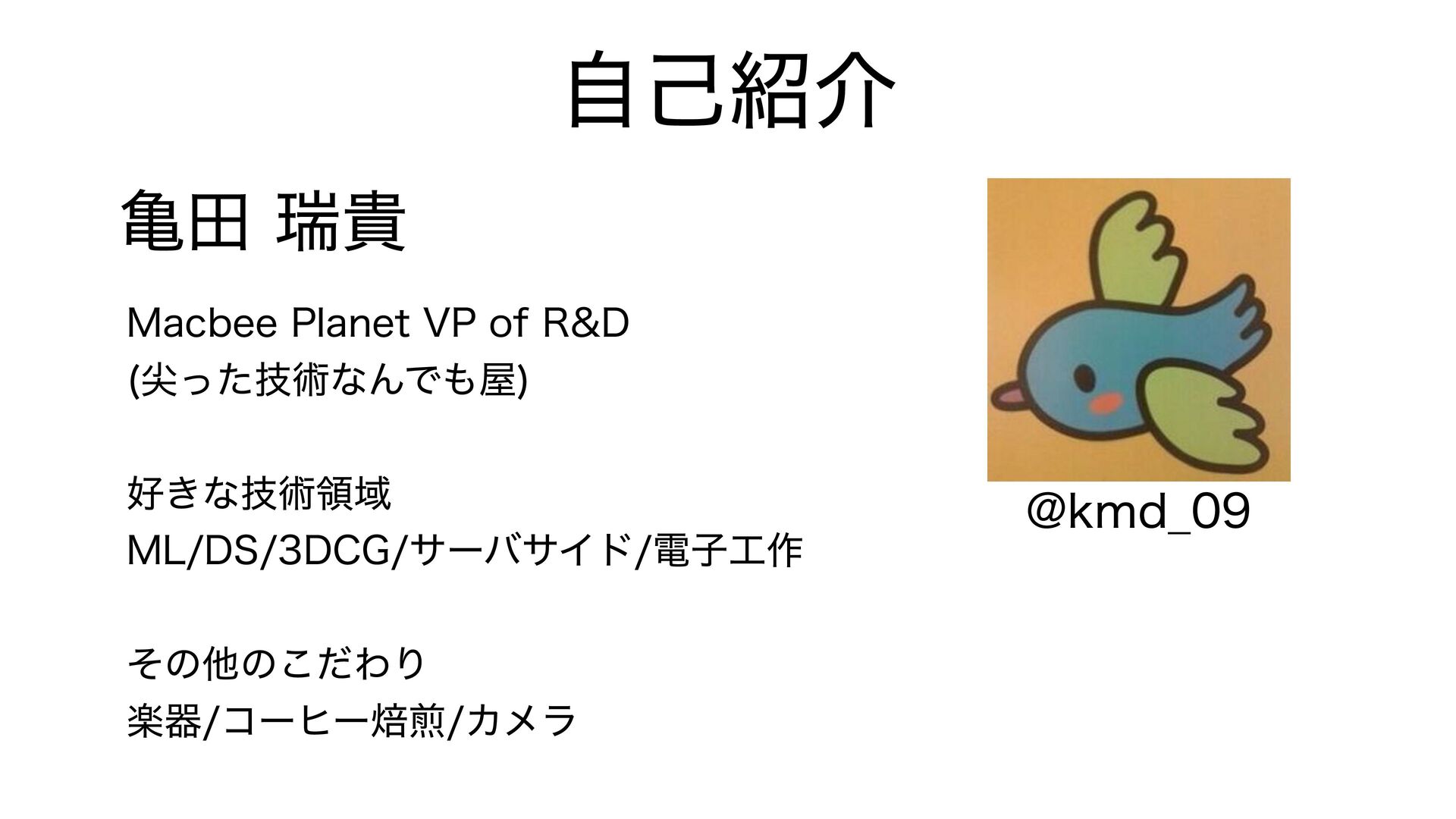 自己紹介

亀田 瑞貴

Macbee Planet VP of R&D
(尖った技術なんでも屋)

好きな技術領域
ML/DS/3DCG/サーバサイド/電子工作

その他のこだわり
楽器/コーヒー焙煎/カメラ

@kmd_09